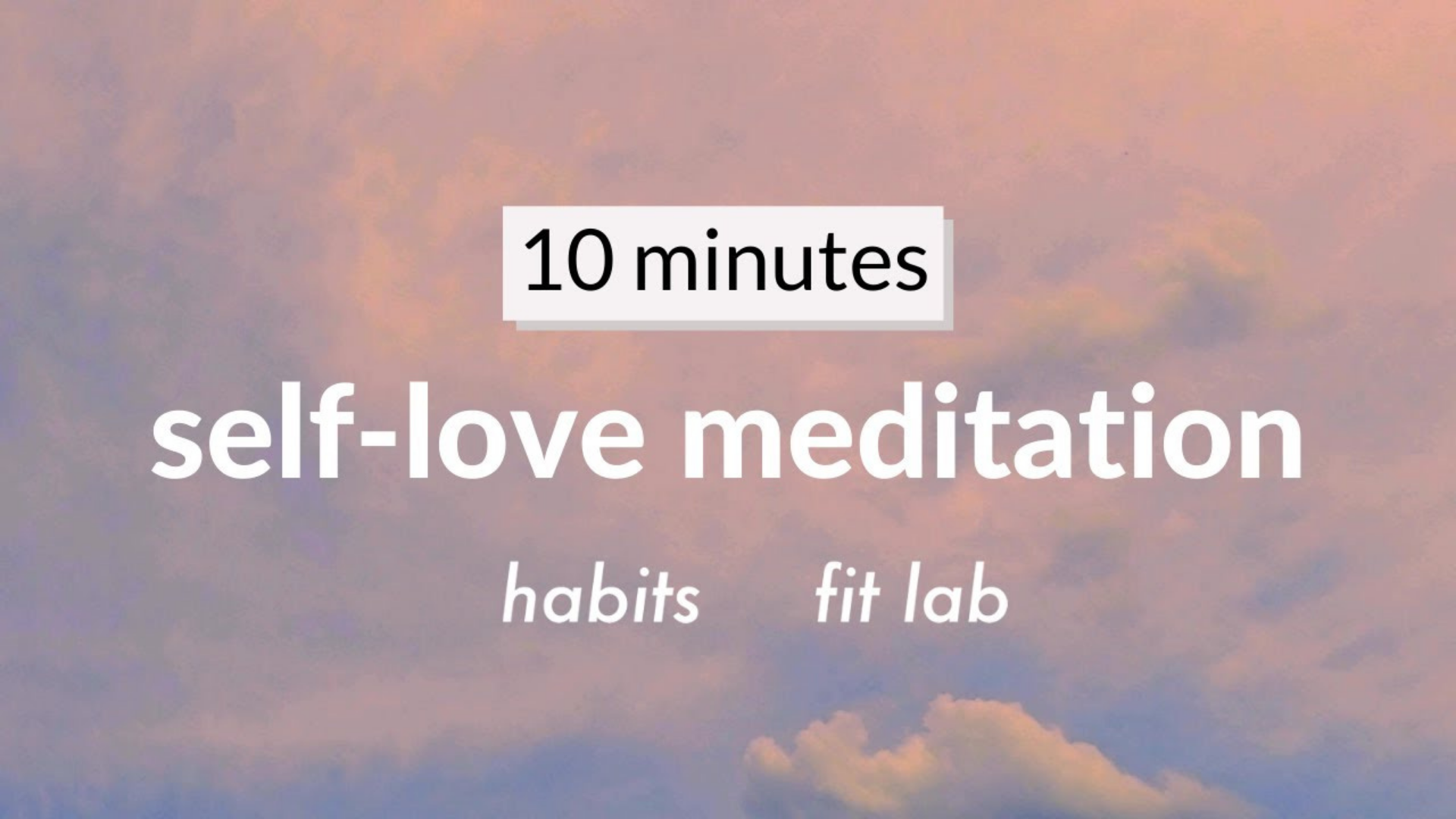 10 minutes

self-love meditation

habits fit lab